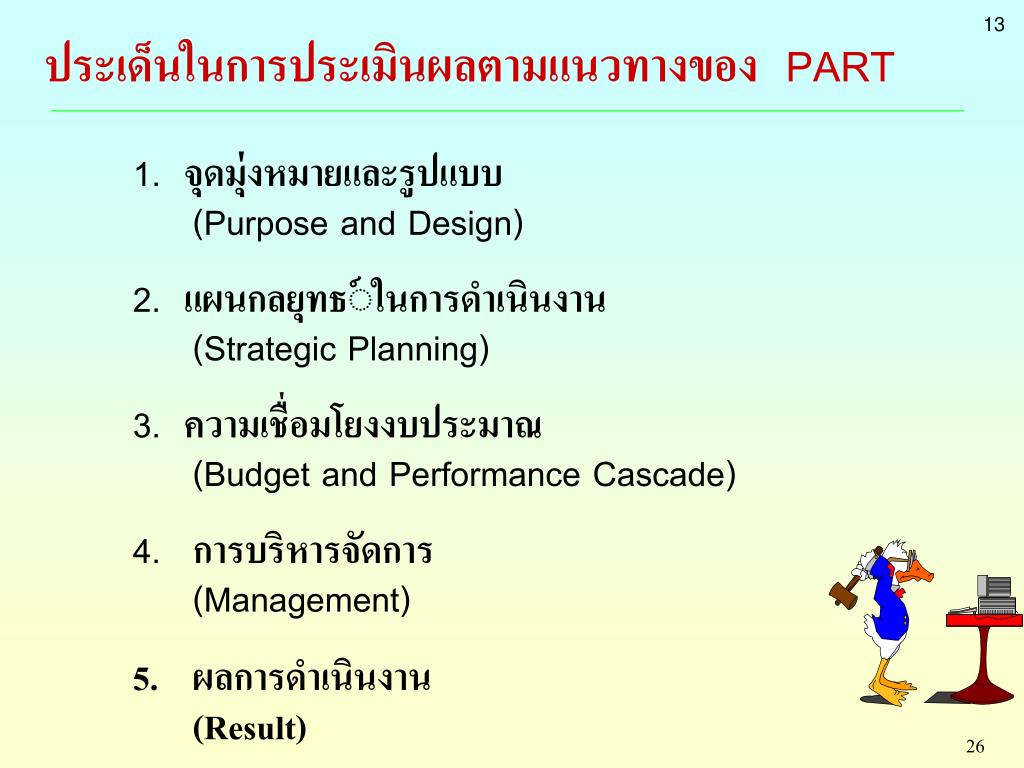 13

ประเด็นในการประเมินผลตามแนวทางของ PART

1. จุดมุ่งหมายและรูปแบบ
(Purpose and Design)

2. แผนกลยุทธ์ในการดำเนินงาน
(Strategic Planning)

3. ความเชื่อมโยงงบประมาณ
(Budget and Performance Cascade)

4. การบริหารจัดการ
(Management)

5. ผลการดำเนินงาน
(Result)

26